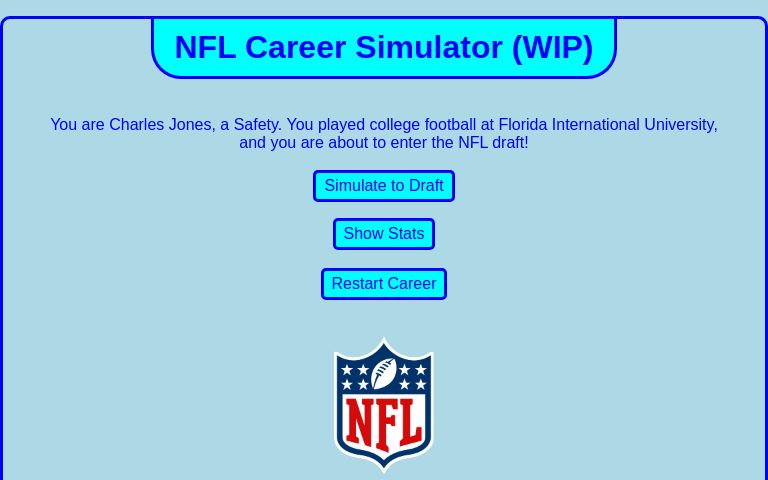 NFL Career Simulator (WIP)

You are Charles Jones, a Safety. You played college football at Florida International University, and you are about to enter the NFL draft!

Simulate to Draft

Show Stats

Restart Career

NFL